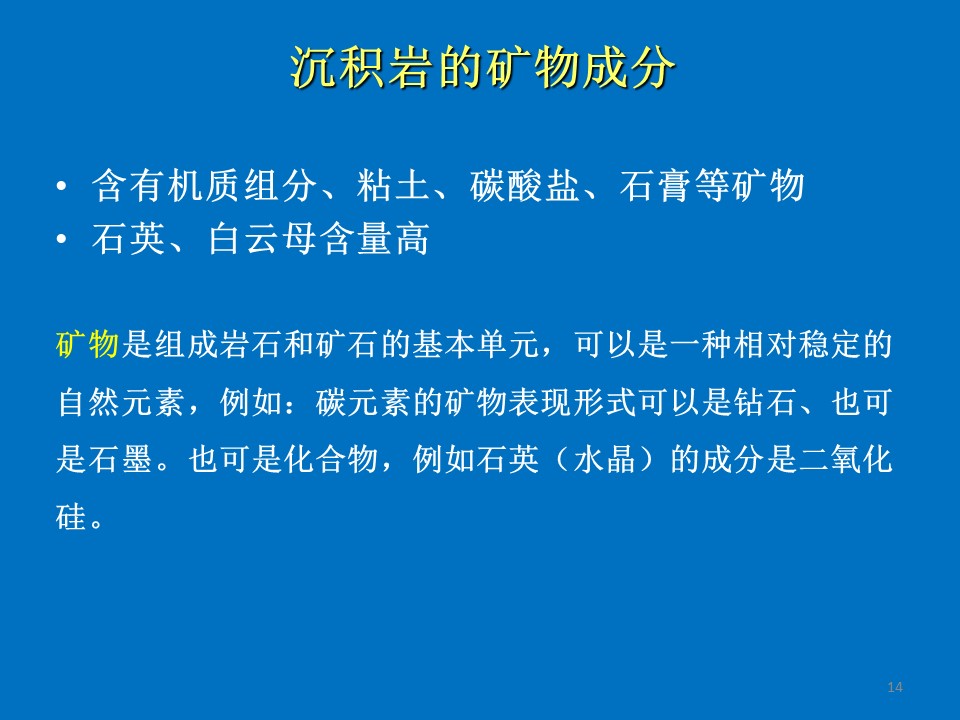 沉积岩的矿物成分

• 含有机质组分、粘土、碳酸盐、石膏等矿物
• 石英、白云母含量高

矿物是组成岩石和矿石的基本单元，可以是一种相对稳定的自然元素，例如：碳元素的矿物表现形式可以是钻石、也可是石墨。也可是化合物，例如石英（水晶）的成分是二氧化硅。

14